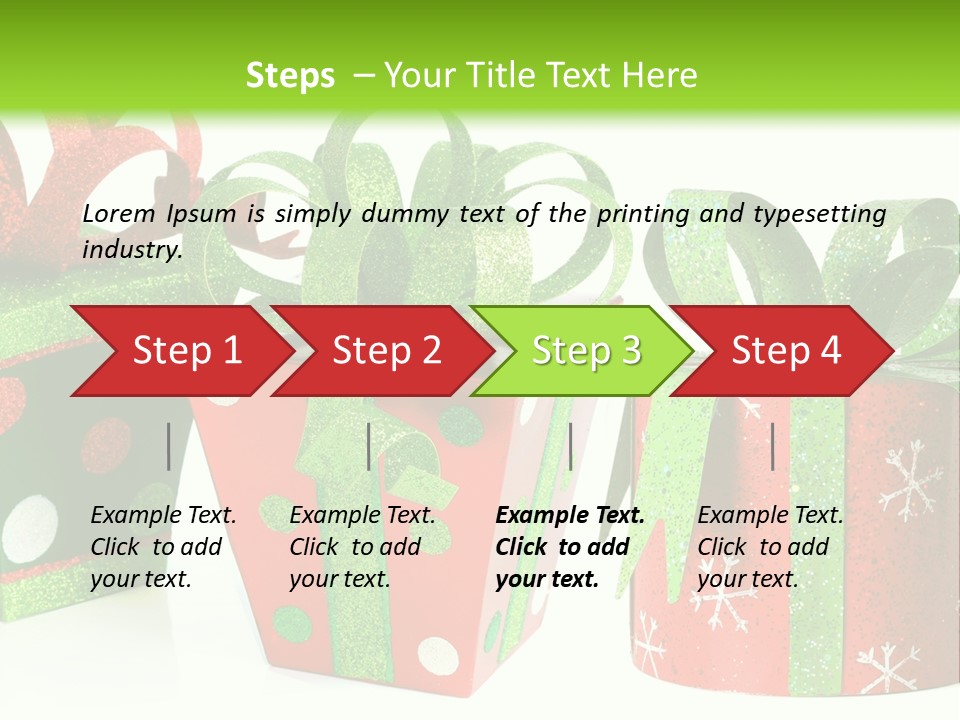 Steps – Your Title Text Here

Lorem Ipsum is simply dummy text of the printing and typesetting industry.

Step 1

Step 2

Step 3

Step 4

Example Text. Click to add your text.

Example Text. Click to add your text.

Example Text. Click to add your text.

Example Text. Click to add your text.